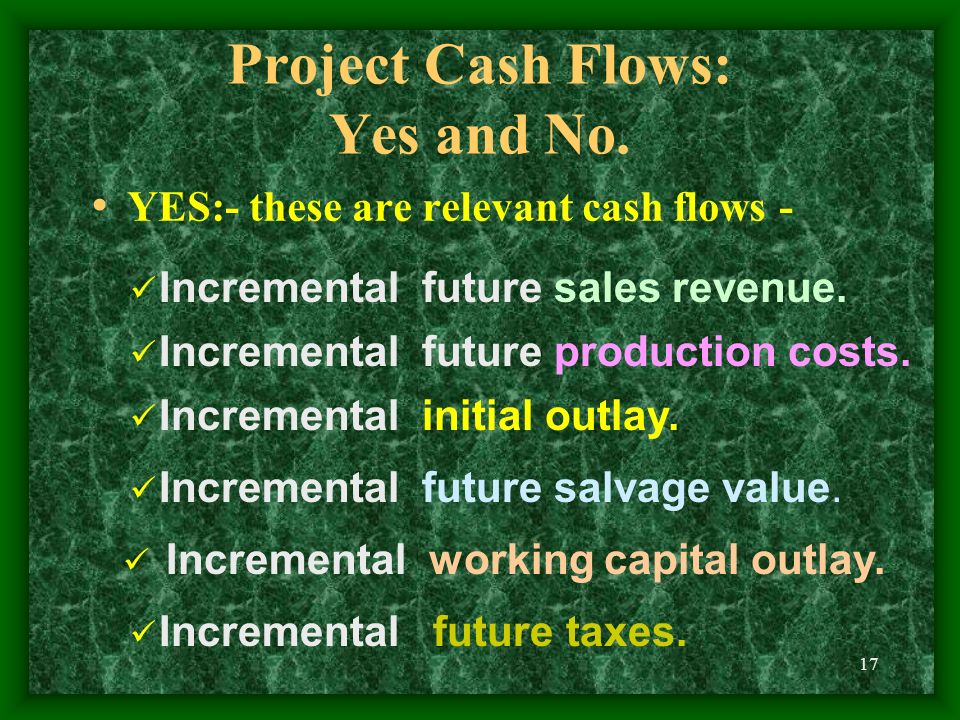 Project Cash Flows:
Yes and No.

• YES:- these are relevant cash flows -

✓Incremental future sales revenue.

✓Incremental future production costs.

✓Incremental initial outlay.

✓Incremental future salvage value.

✓ Incremental working capital outlay.

✓Incremental future taxes.

17